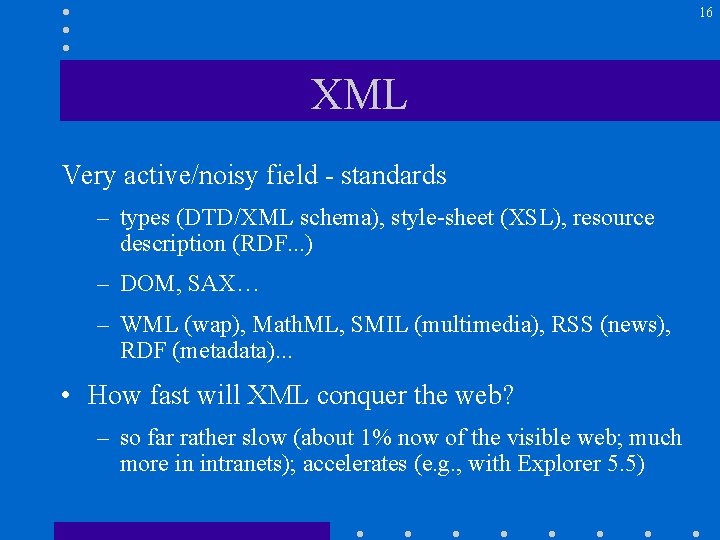 16

XML

Very active/noisy field - standards

– types (DTD/XML schema), style-sheet (XSL), resource description (RDF...)

– DOM, SAX…

– WML (wap), MathML, SMIL (multimedia), RSS (news), RDF (metadata)...

• How fast will XML conquer the web?

– so far rather slow (about 1% now of the visible web; much more in intranets); accelerates (e.g., with Explorer 5.5)